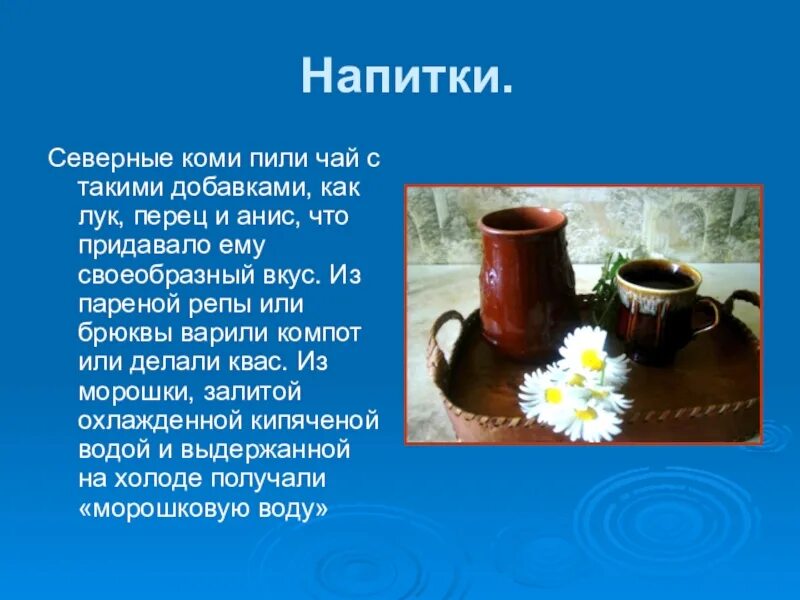 Напитки.

Северные коми пили чай с такими добавками, как лук, перец и анис, что придавало ему своеобразный вкус. Из пареной репы или брюквы варили компот или делали квас. Из морошки, залитой охлажденной кипяченой водой и выдержанной на холоде получали «морошковую воду»